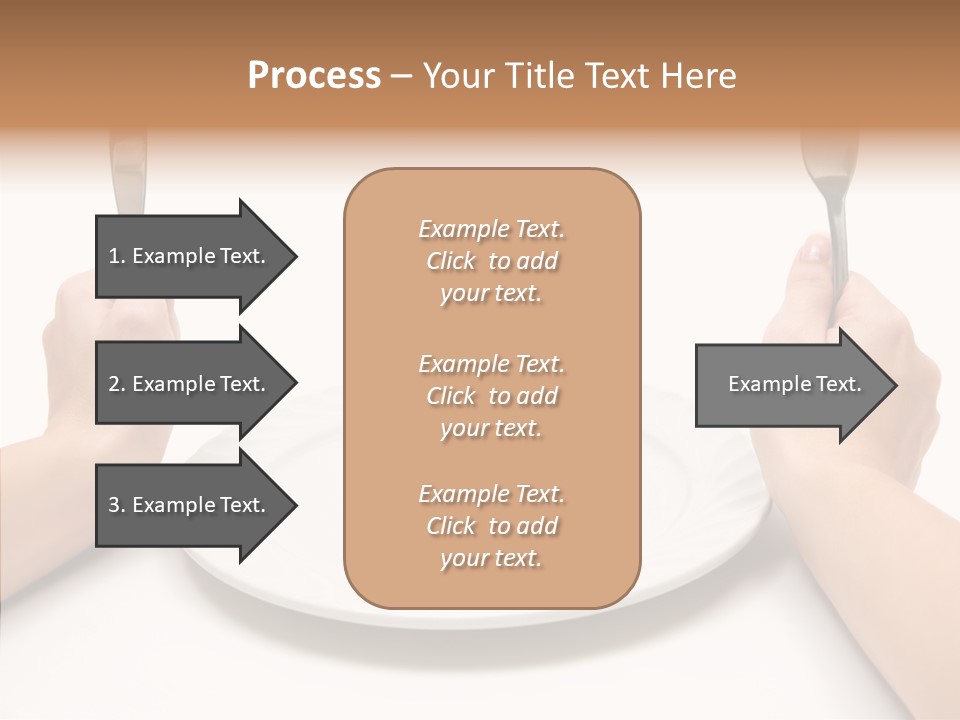 Process – Your Title Text Here

1. Example Text.

2. Example Text.

3. Example Text.

Example Text. Click to add your text.

Example Text. Click to add your text.

Example Text. Click to add your text.

Example Text.